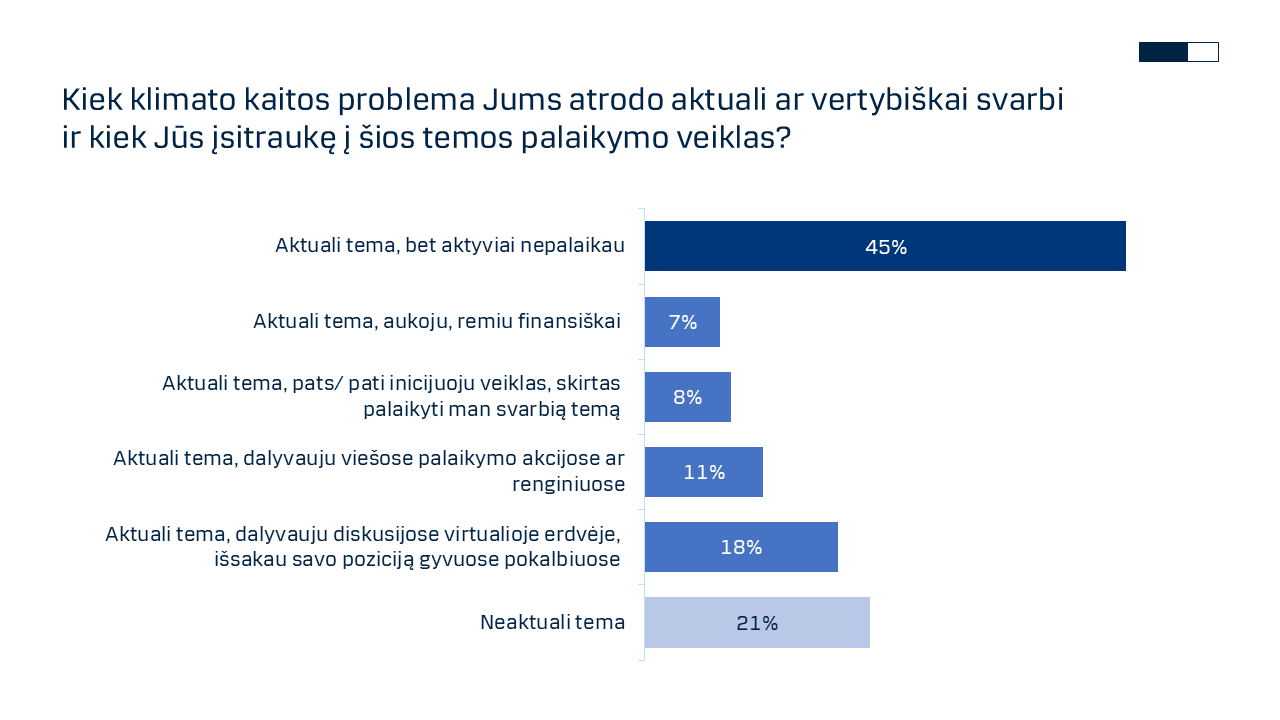 Kiek klimato kaitos problema Jums atrodo aktuali ar vertybiškai svarbi ir kiek Jūs įsitraukę į šios temos palaikymo veiklas?

Aktuali tema, bet aktyviai nepalaikau
45%

Aktuali tema, aukoju, remiu finansiškai
7%

Aktuali tema, pats/ pati inicijuoju veiklas, skirtas palaikyti man svarbią temą
8%

Aktuali tema, dalyvauju viešose palaikymo akcijose ar renginiuose
11%

Aktuali tema, dalyvauju diskusijose virtualioje erdvėje, išsakau savo poziciją gyvuose pokalbiuose
18%

Neaktuali tema
21%